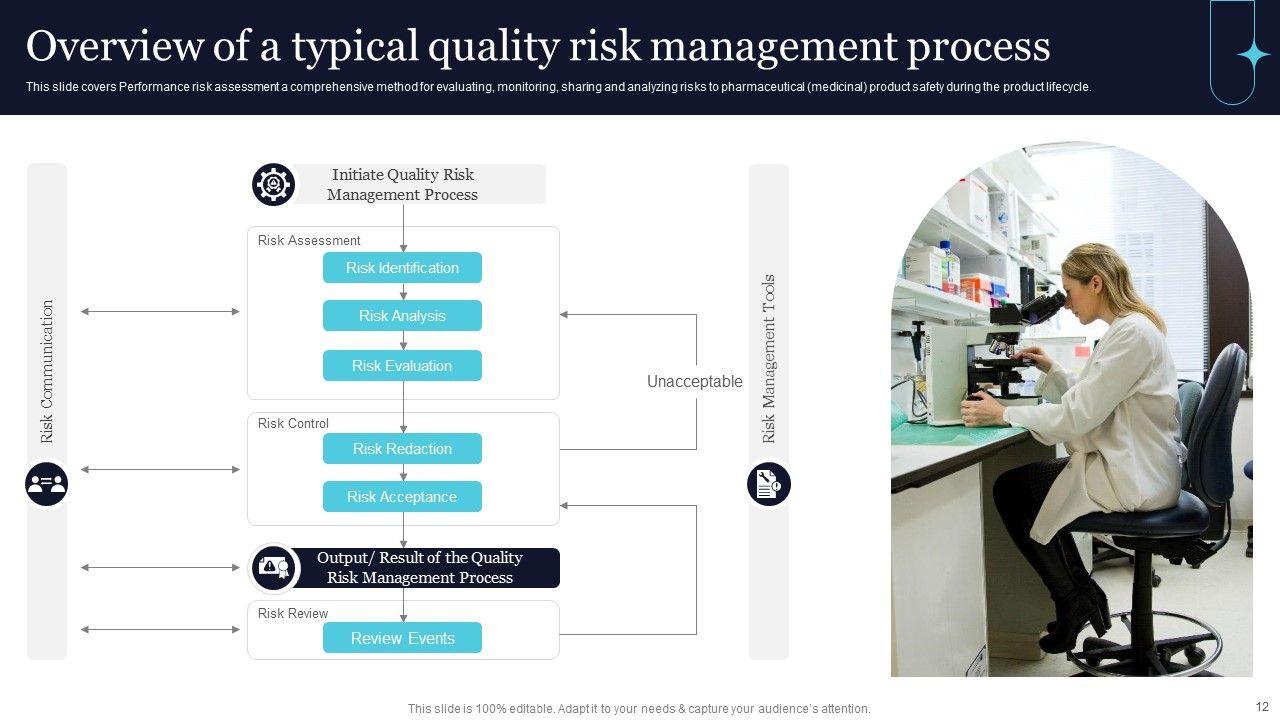 Overview of a typical quality risk management process

This slide covers Performance risk assessment a comprehensive method for evaluating, monitoring, sharing and analyzing risks to pharmaceutical (medicinal) product safety during the product lifecycle.

Risk Communication

Initiate Quality Risk Management Process

Risk Assessment

Risk Identification

Risk Analysis

Risk Evaluation

Risk Control

Risk Redaction

Risk Acceptance

Output/ Result of the Quality Risk Management Process

Risk Review

Review Events

Unacceptable

Risk Management Tools

This slide is 100% editable. Adapt it to your needs & capture your audience's attention.

12